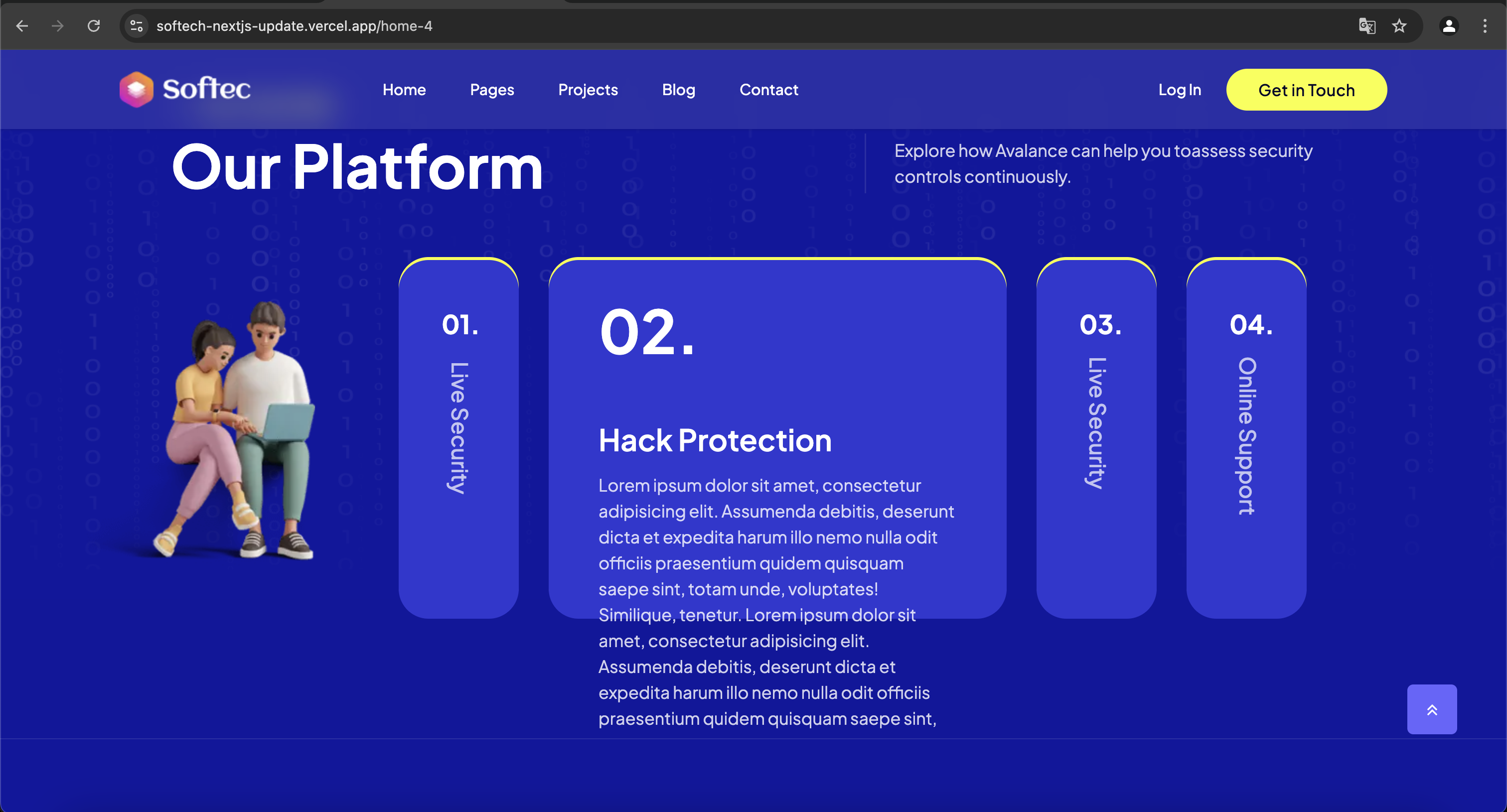 softech-nextjs-update.vercel.app/home-4

Softec

Home Pages Projects Blog Contact

Log In

Get in Touch

Our Platform

Explore how Avalance can help you toassess security controls continuously.

01.
Live Security

02.

Hack Protection

Lorem ipsum dolor sit amet, consectetur adipisicing elit. Assumenda debitis, deserunt dicta et expedita harum illo nemo nulla odit officiis praesentium quidem quisquam saepe sint, totam unde, voluptates! Similique, tenetur. Lorem ipsum dolor sit amet, consectetur adipisicing elit. Assumenda debitis, deserunt dicta et expedita harum illo nemo nulla odit officiis praesentium quidem quisquam saepe sint,

03.
Live Security

04.
Online Support